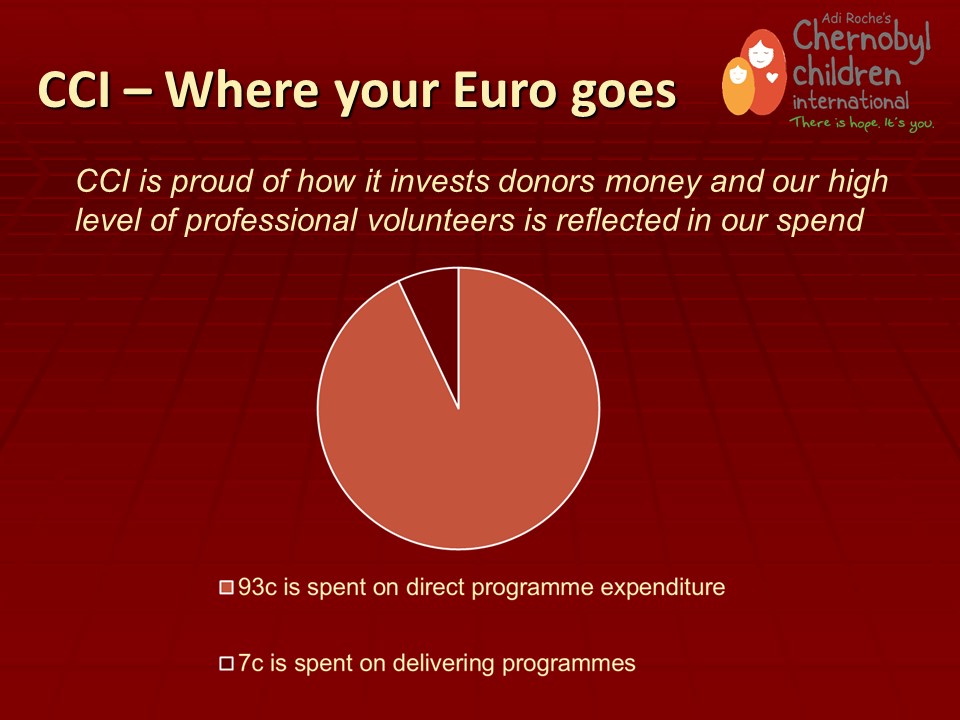 CCI – Where your Euro goes

Adi Roche's
Chernobyl
children
international
There is hope. It's you.

CCI is proud of how it invests donors money and our high level of professional volunteers is reflected in our spend

93c is spent on direct programme expenditure

7c is spent on delivering programmes